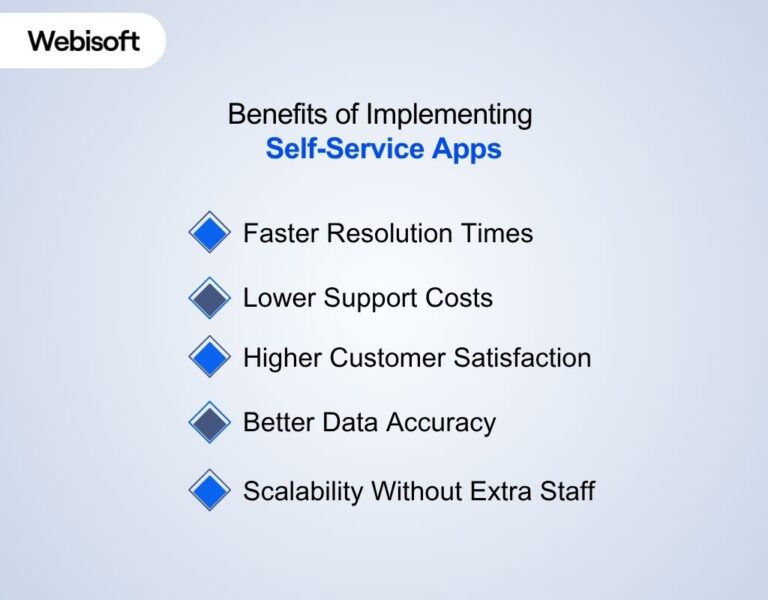 Webisoft

Benefits of Implementing
Self-Service Apps

Faster Resolution Times

Lower Support Costs

Higher Customer Satisfaction

Better Data Accuracy

Scalability Without Extra Staff